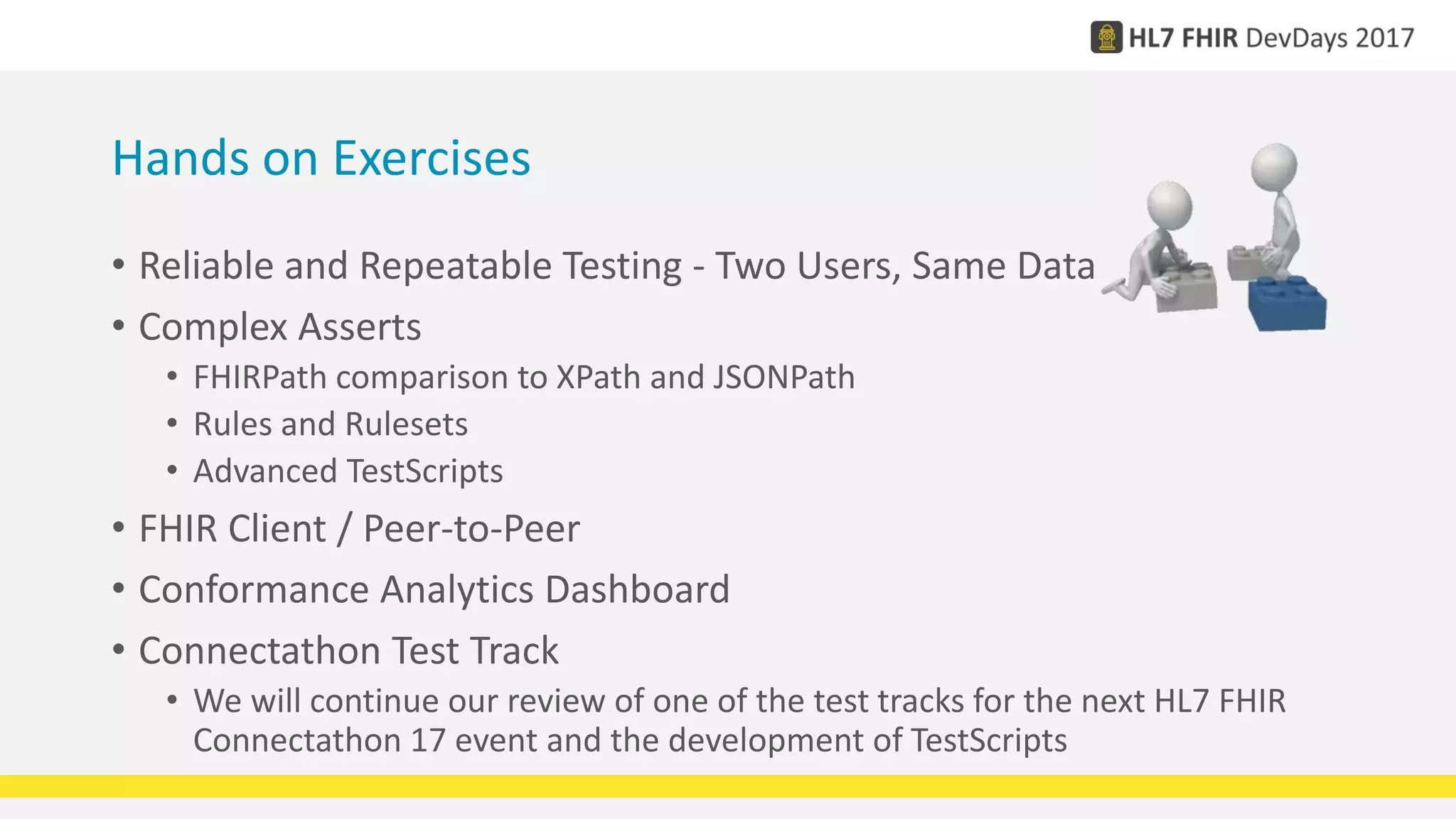 HL7 FHIR DevDays 2017

Hands on Exercises

• Reliable and Repeatable Testing - Two Users, Same Data
• Complex Asserts
  • FHIRPath comparison to XPath and JSONPath
  • Rules and Rulesets
  • Advanced TestScripts
• FHIR Client / Peer-to-Peer
• Conformance Analytics Dashboard
• Connectathon Test Track
  • We will continue our review of one of the test tracks for the next HL7 FHIR Connectathon 17 event and the development of TestScripts